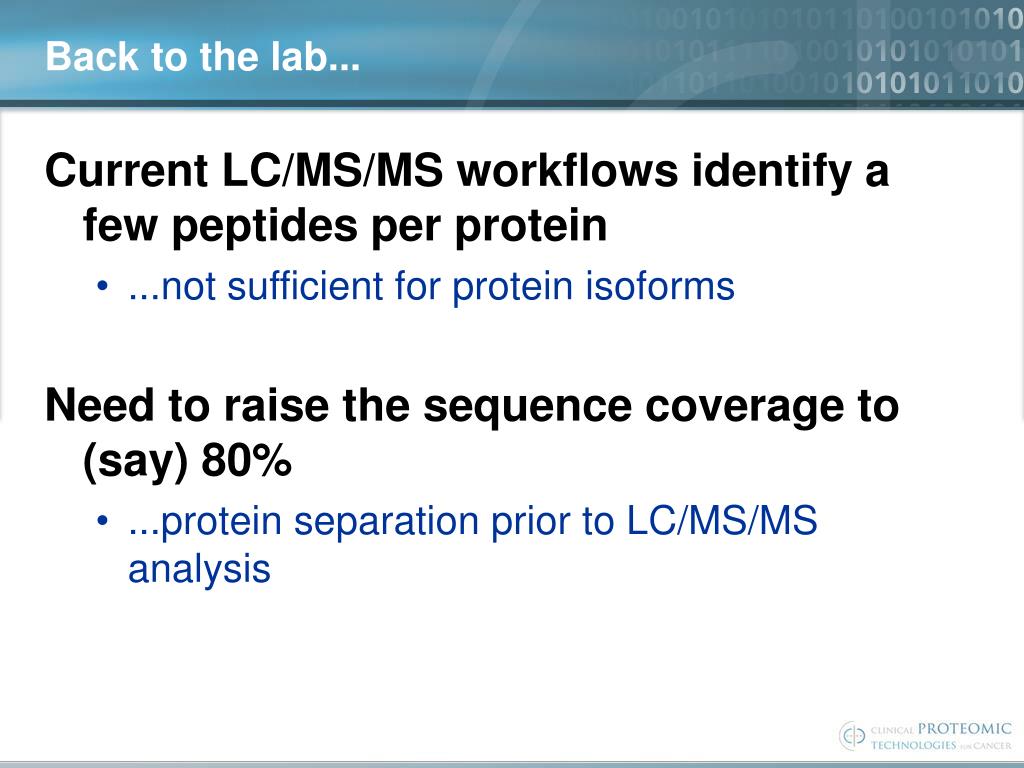 Back to the lab...

Current LC/MS/MS workflows identify a few peptides per protein

• ...not sufficient for protein isoforms

Need to raise the sequence coverage to (say) 80%

• ...protein separation prior to LC/MS/MS analysis

CLINICAL PROTEOMIC TECHNOLOGIES FOR CANCER